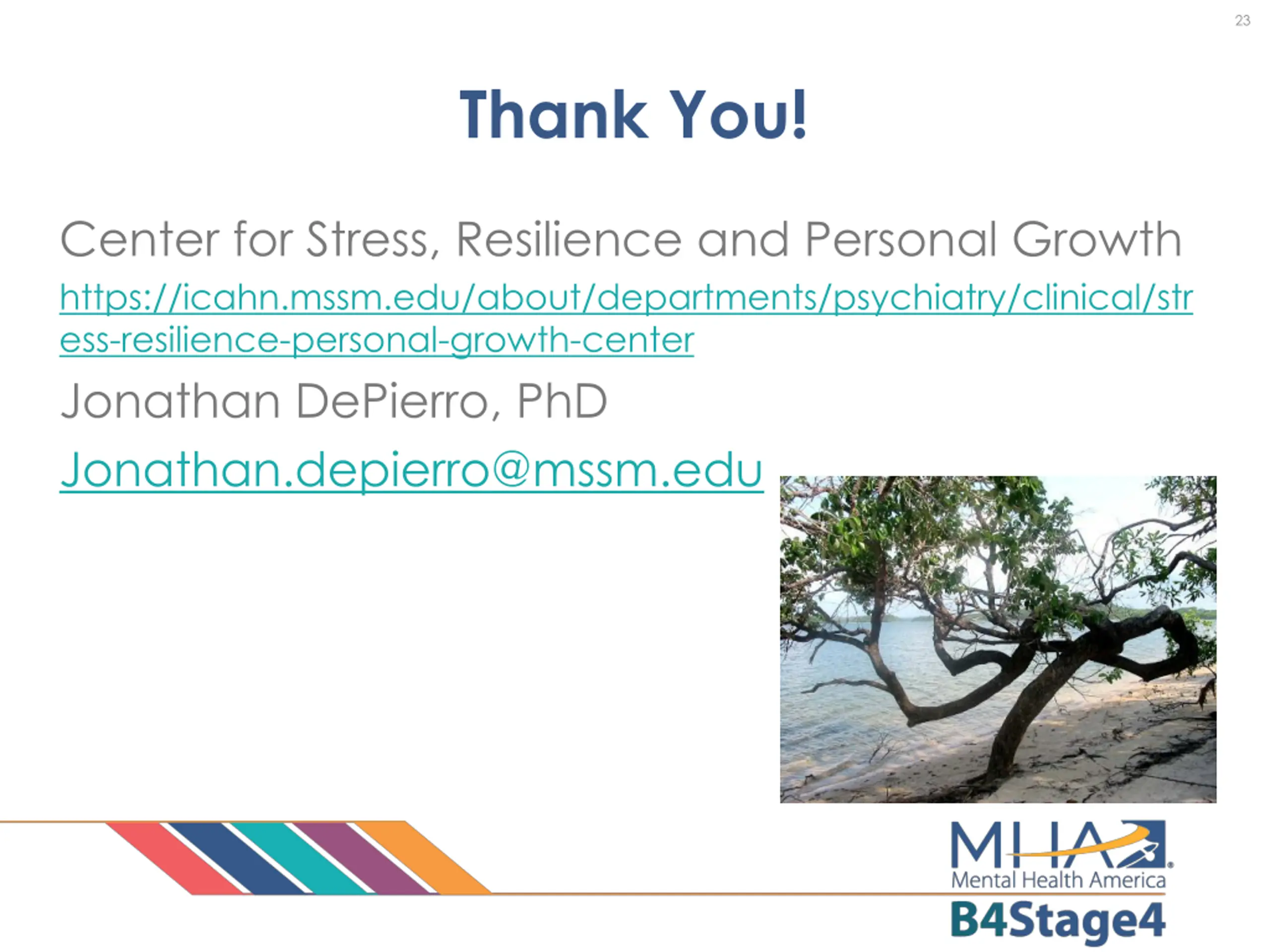 23

Thank You!

Center for Stress, Resilience and Personal Growth

https://icahn.mssm.edu/about/departments/psychiatry/clinical/stress-resilience-personal-growth-center

Jonathan DePierro, PhD

Jonathan.depierro@mssm.edu

MHA
Mental Health America
B4Stage4